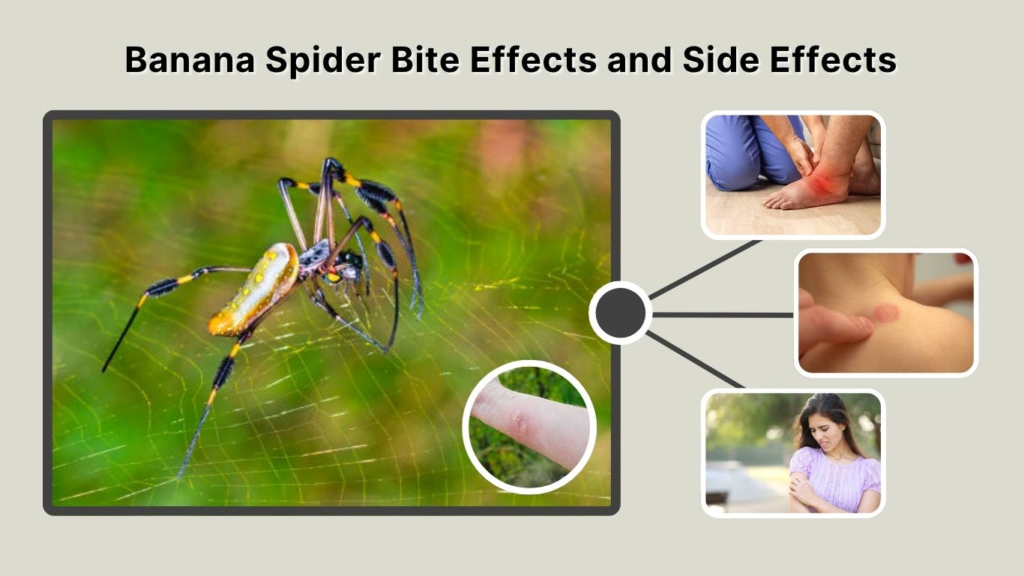 Banana Spider Bite Effects and Side Effects